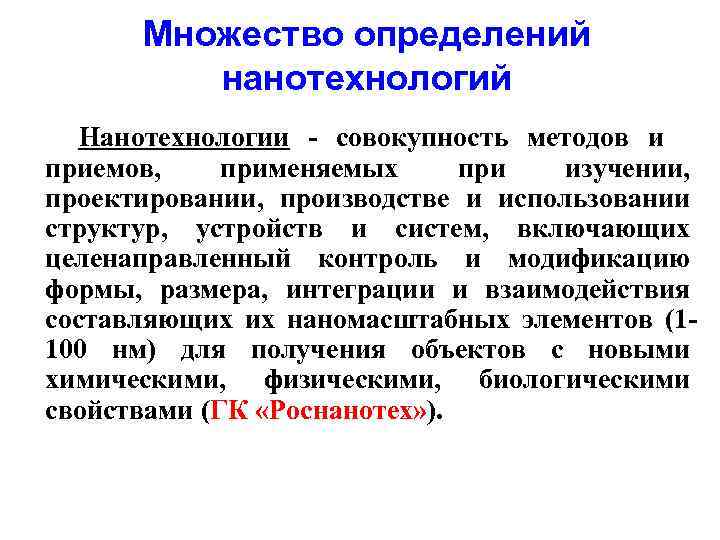 Множество определений нанотехнологий

Нанотехнологии - совокупность методов и приемов, применяемых при изучении, проектировании, производстве и использовании структур, устройств и систем, включающих целенаправленный контроль и модификацию формы, размера, интеграции и взаимодействия составляющих их наномасштабных элементов (1-100 нм) для получения объектов с новыми химическими, физическими, биологическими свойствами (ГК «Роснанотех»).